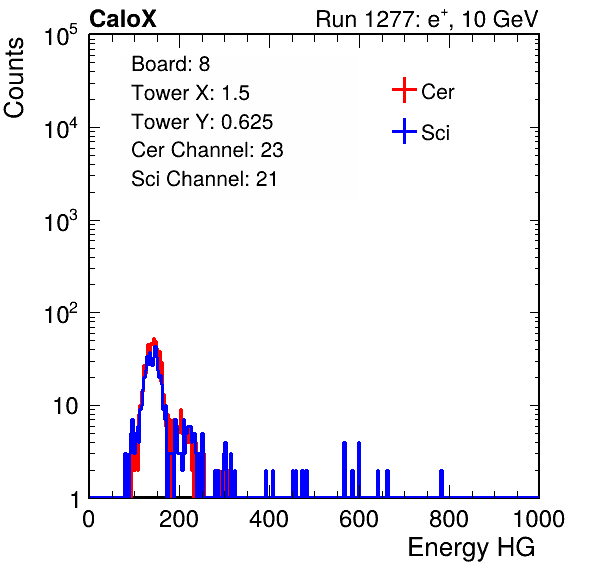 CaloX

Run 1277: $e^{+}$, 10 GeV

Counts

$10^5$

$10^4$

$10^3$

$10^2$

10

1

Board: 8
Tower X: 1.5
Tower Y: 0.625
Cer Channel: 23
Sci Channel: 21

Cer
Sci

0
200
400
600
800
1000

Energy HG